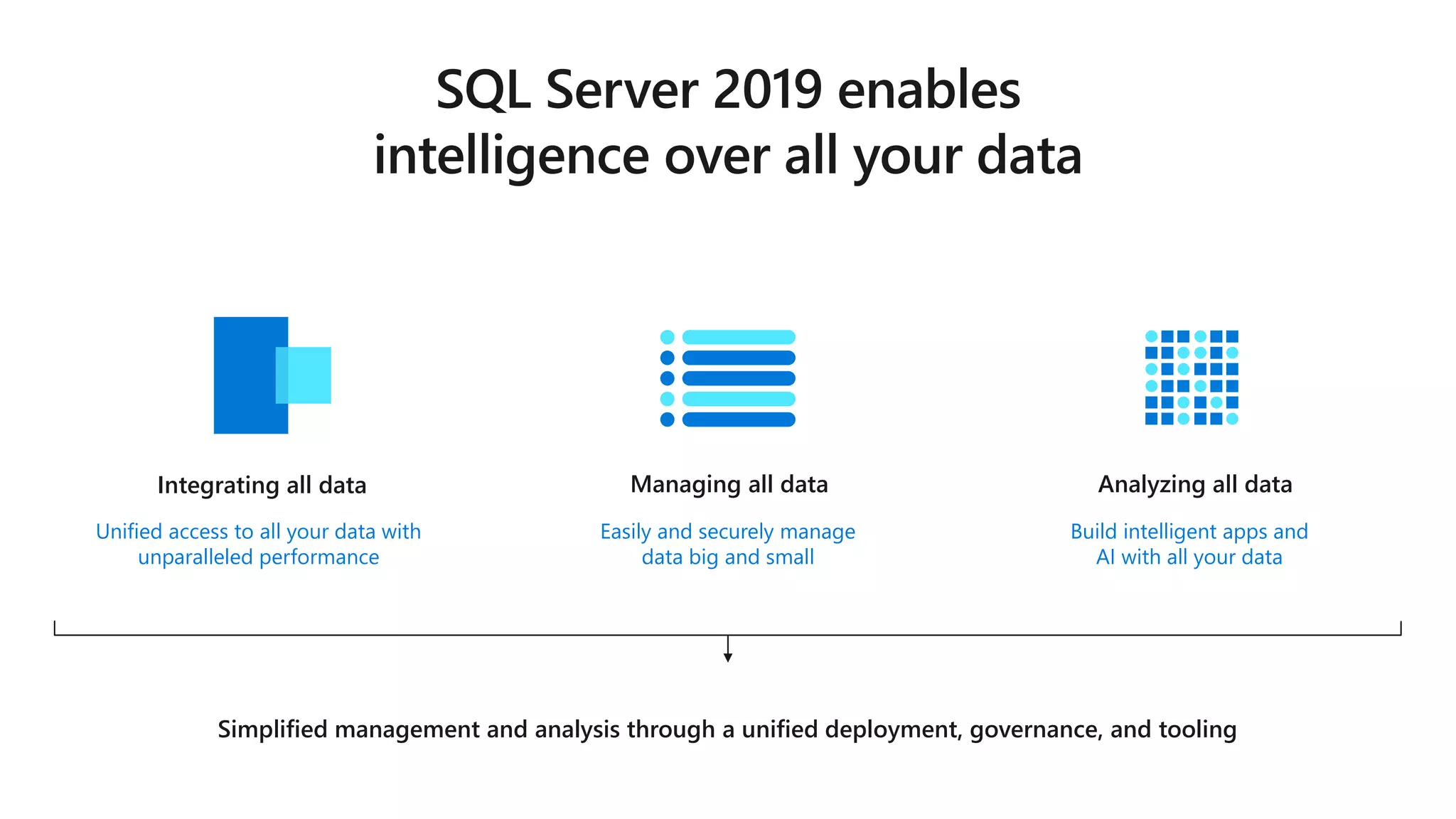 SQL Server 2019 enables intelligence over all your data

Integrating all data

Unified access to all your data with unparalleled performance

Managing all data

Easily and securely manage data big and small

Analyzing all data

Build intelligent apps and AI with all your data

Simplified management and analysis through a unified deployment, governance, and tooling